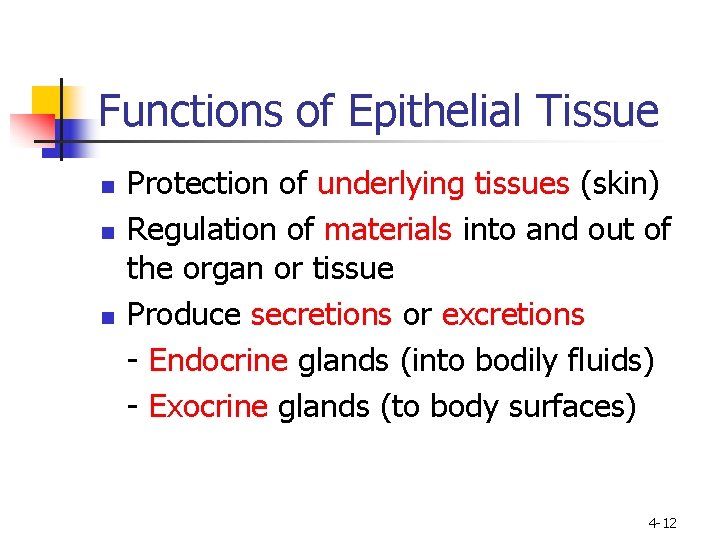 Functions of Epithelial Tissue

- Protection of underlying tissues (skin)
- Regulation of materials into and out of the organ or tissue
- Produce secretions or excretions

- Endocrine glands (into bodily fluids)

- Exocrine glands (to body surfaces)

4-12